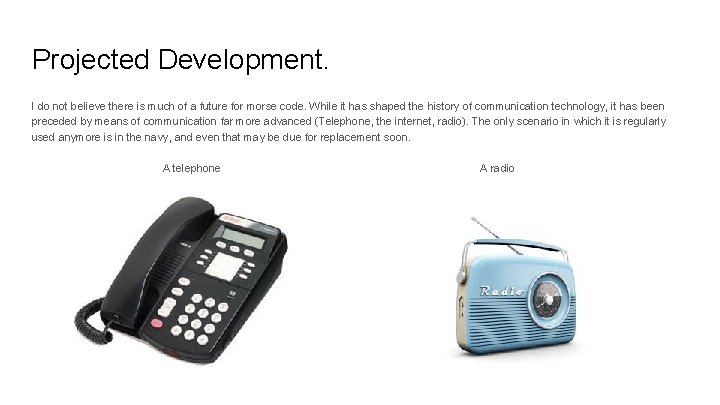 Projected Development.

I do not believe there is much of a future for morse code. While it has shaped the history of communication technology, it has been preceded by means of communication far more advanced (Telephone, the internet, radio). The only scenario in which it is regularly used anymore is in the navy, and even that may be due for replacement soon.

A telephone

A radio

Radio